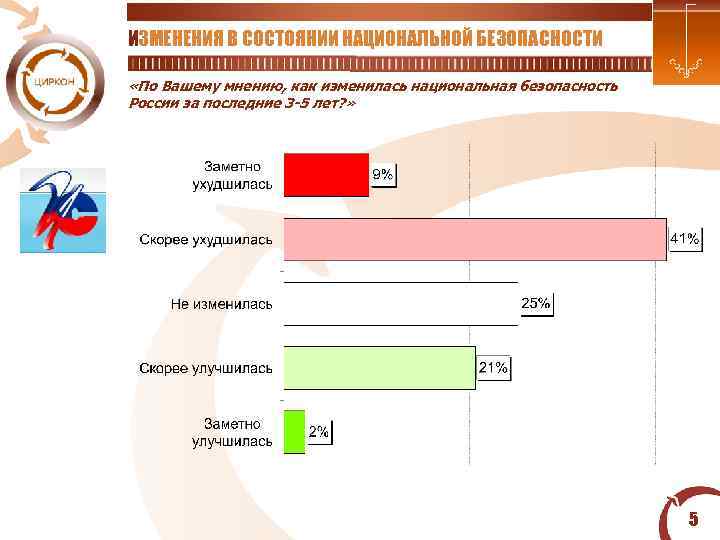 ЦИРКОН

ИЗМЕНЕНИЯ В СОСТОЯНИИ НАЦИОНАЛЬНОЙ БЕЗОПАСНОСТИ

«По Вашему мнению, как изменилась национальная безопасность России за последние 3-5 лет?»

Заметно ухудшилась 9%

Скорее ухудшилась 41%

Не изменилась 25%

Скорее улучшилась 21%

Заметно улучшилась 2%

5